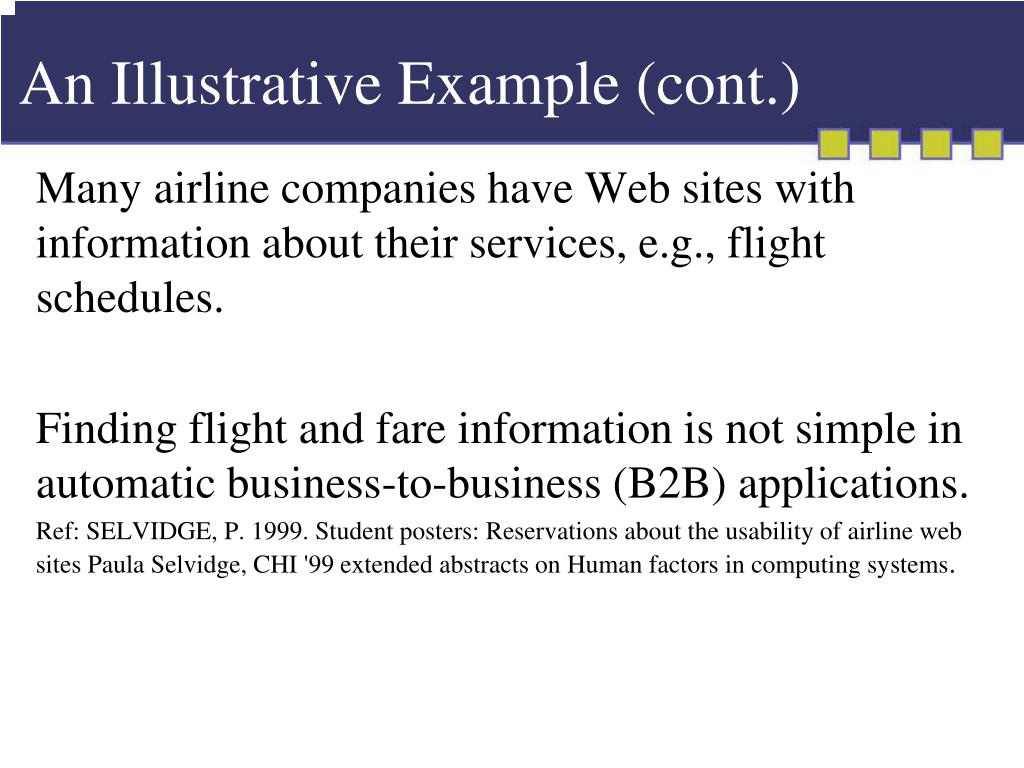 An Illustrative Example (cont.)

Many airline companies have Web sites with information about their services, e.g., flight schedules.

Finding flight and fare information is not simple in automatic business-to-business (B2B) applications.

Ref: SELVIDGE, P. 1999. Student posters: Reservations about the usability of airline web sites Paula Selvidge, CHI '99 extended abstracts on Human factors in computing systems.